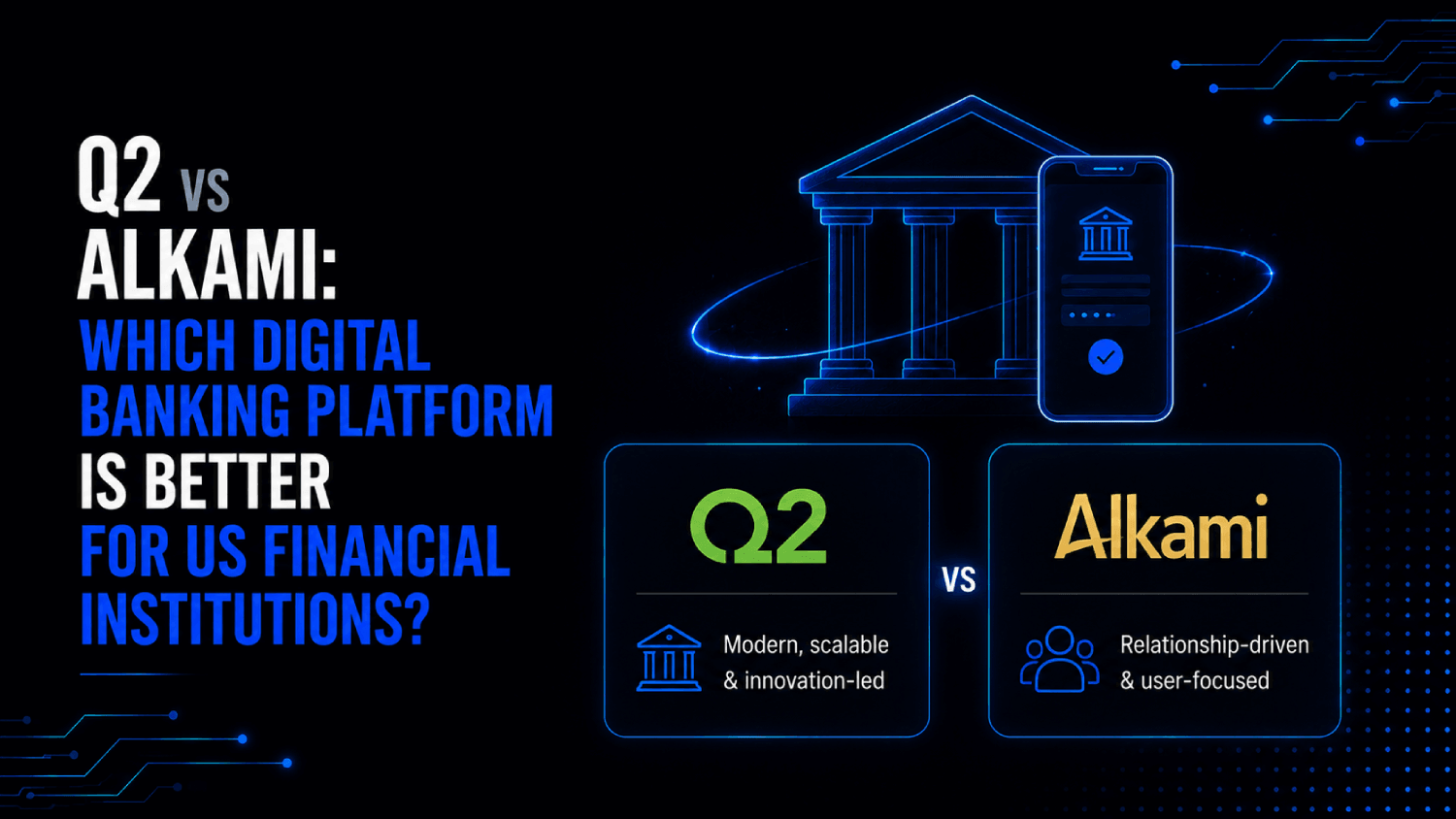 Q2 VS ALKAMI: WHICH DIGITAL BANKING PLATFORM IS BETTER FOR US FINANCIAL INSTITUTIONS?

Q2

Modern, scalable & innovation-led

VS

Alkami

Relationship-driven & user-focused